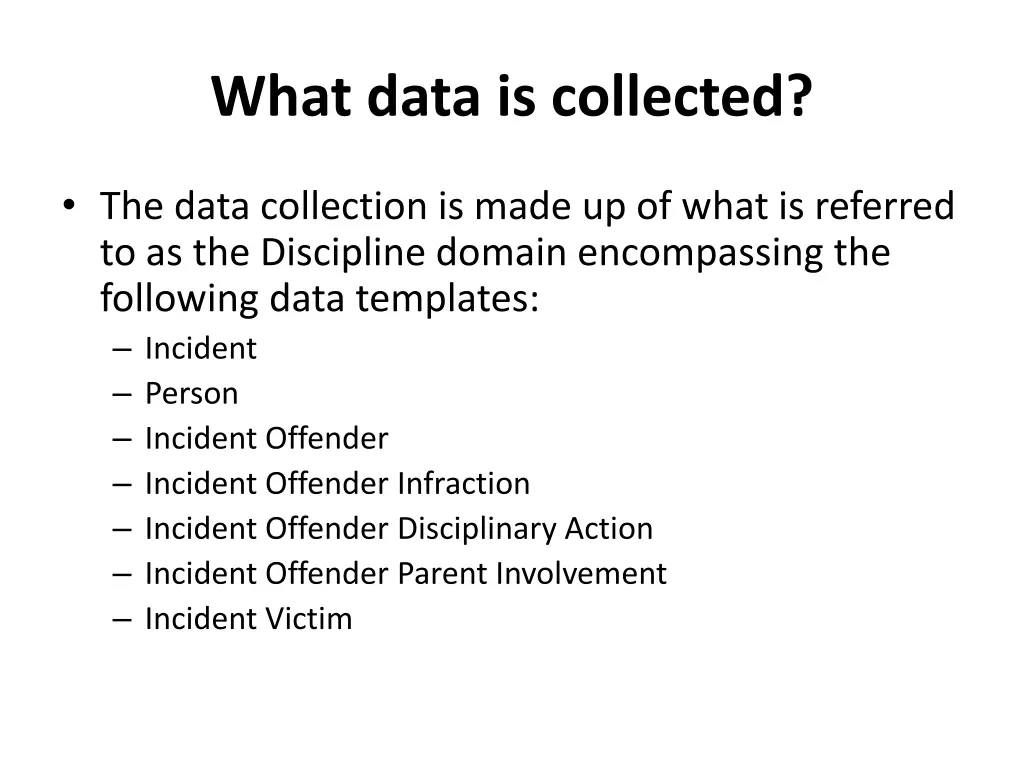 What data is collected?

• The data collection is made up of what is referred to as the Discipline domain encompassing the following data templates:
– Incident
– Person
– Incident Offender
– Incident Offender Infraction
– Incident Offender Disciplinary Action
– Incident Offender Parent Involvement
– Incident Victim